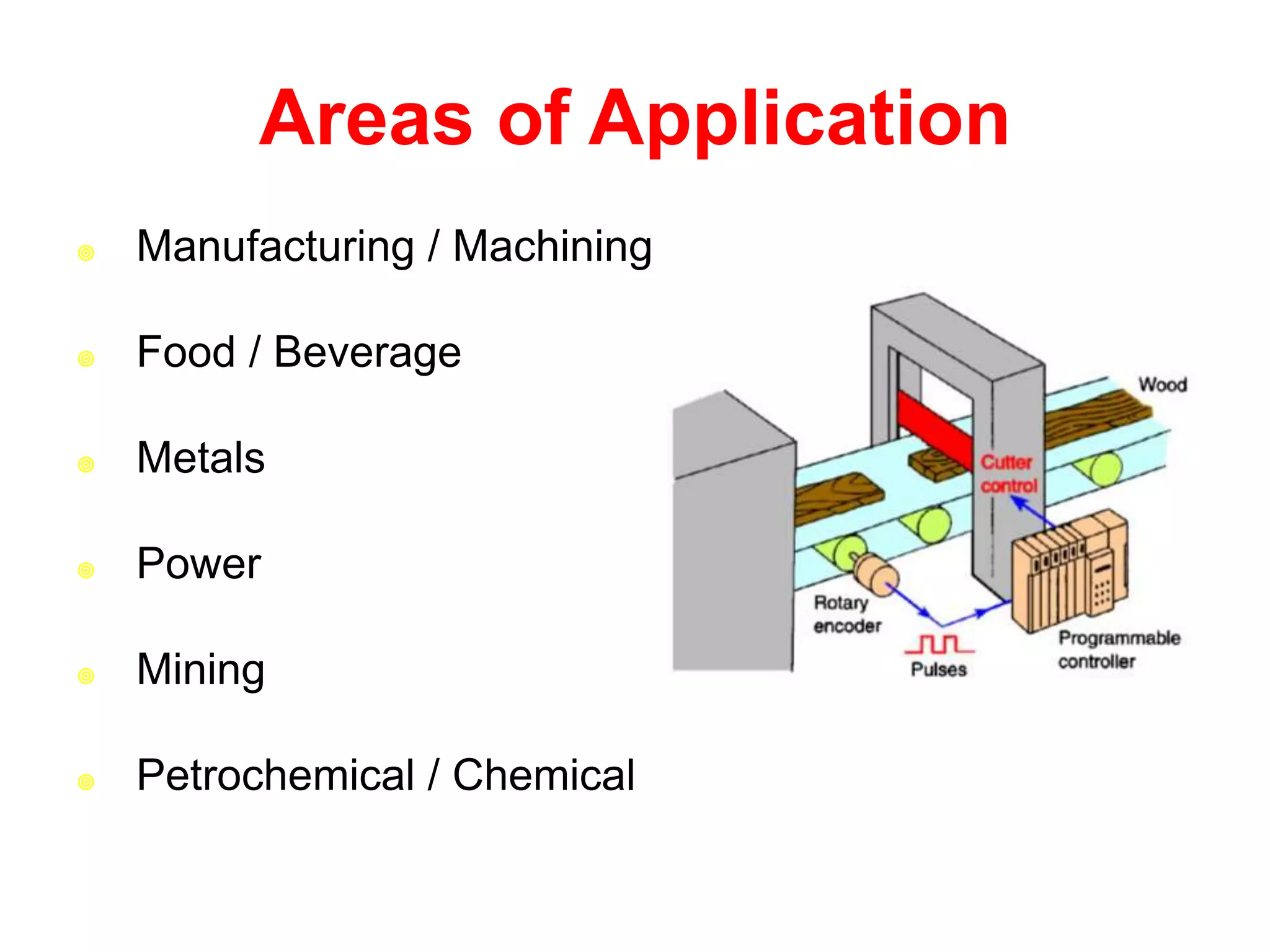 Areas of Application

Manufacturing / Machining

Food / Beverage

Metals

Power

Mining

Petrochemical / Chemical

Wood

Cutter control

Rotary encoder

Pulses

Programmable controller